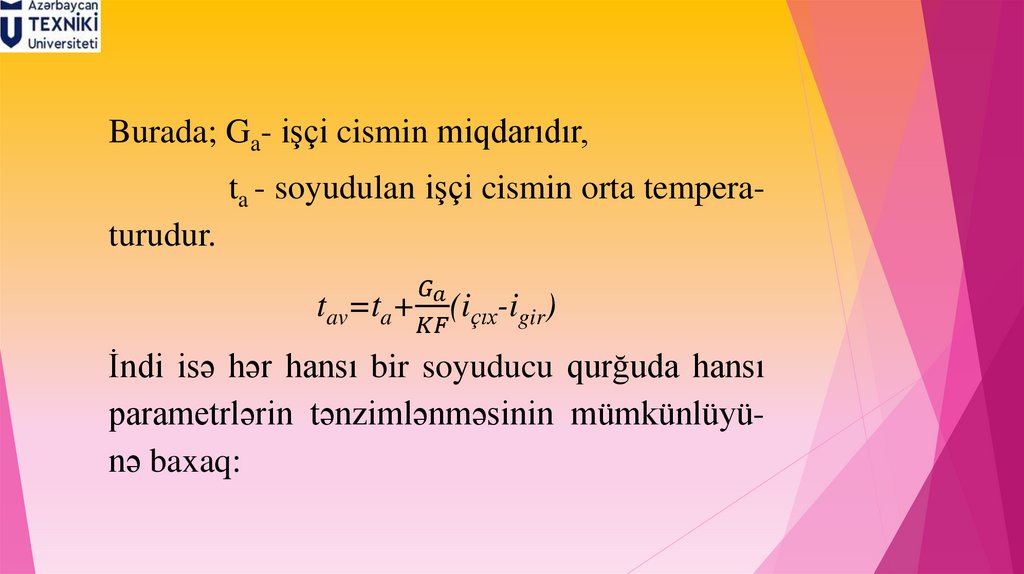 Azərbaycan TEXNİKİ Universiteti

Burada; $G_a$- işçi cismin miqdarıdır,

$t_a$ - soyudulan işçi cismin orta temperaturudur.

$t_{av}=t_a+\frac{G_a}{KF}(i_{çıx}-i_{gir})$

İndi isə hər hansı bir soyuducu qurğuda hansı parametrlərin tənzimlənməsinin mümkünlüyünə baxaq: